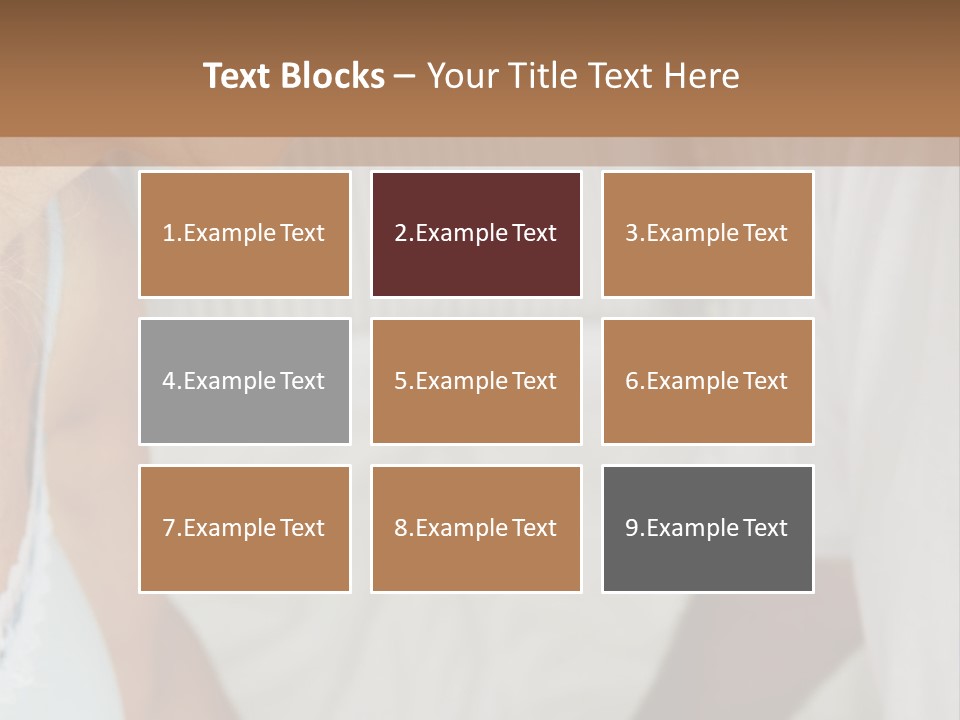 Text Blocks – Your Title Text Here

1.Example Text

2.Example Text

3.Example Text

4.Example Text

5.Example Text

6.Example Text

7.Example Text

8.Example Text

9.Example Text